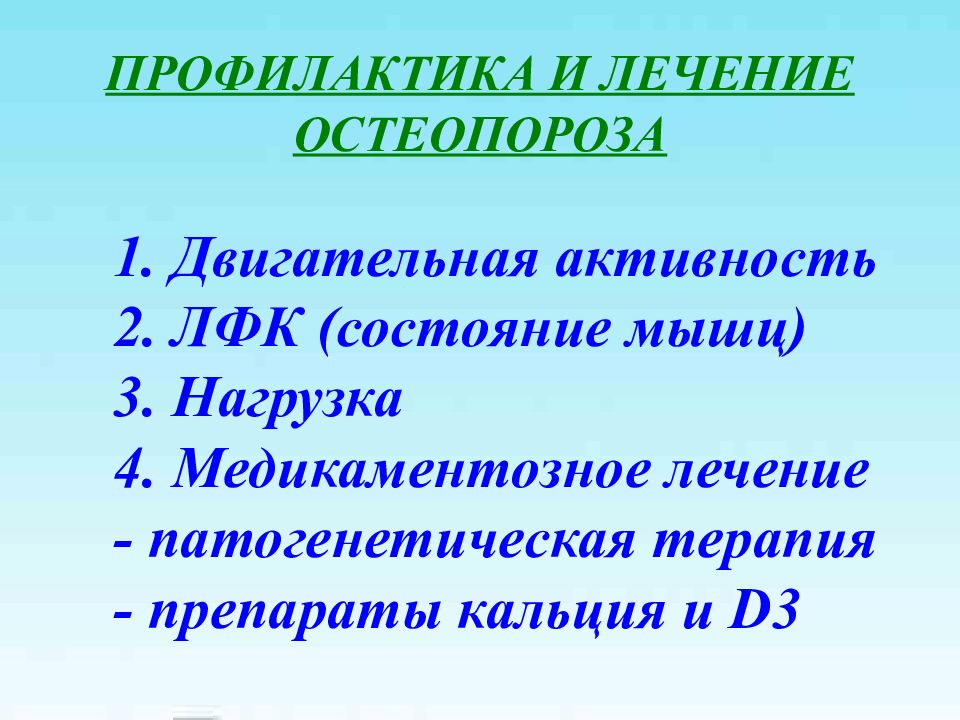 ПРОФИЛАКТИКА И ЛЕЧЕНИЕ ОСТЕОПОРОЗА

1. Двигательная активность
2. ЛФК (состояние мышц)
3. Нагрузка
4. Медикаментозное лечение
- патогенетическая терапия
- препараты кальция и D3